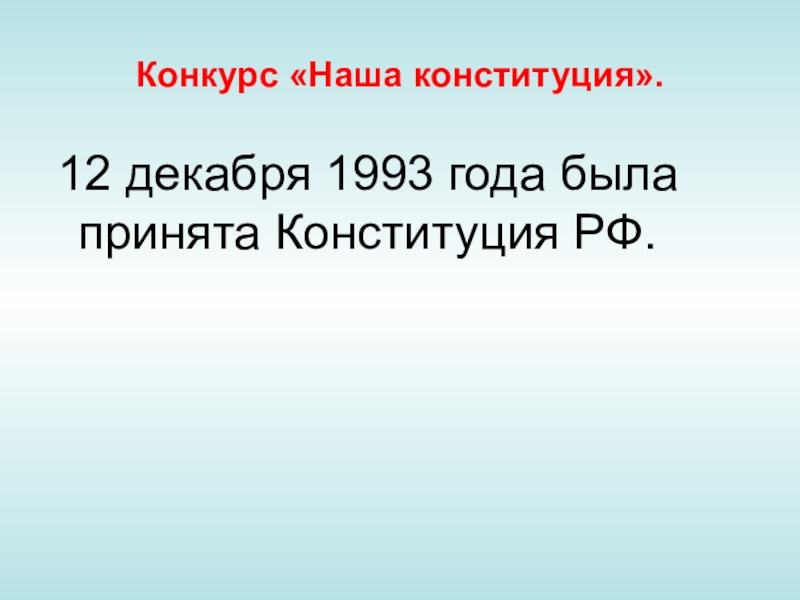 Конкурс «Наша конституция».

12 декабря 1993 года была принята Конституция РФ.